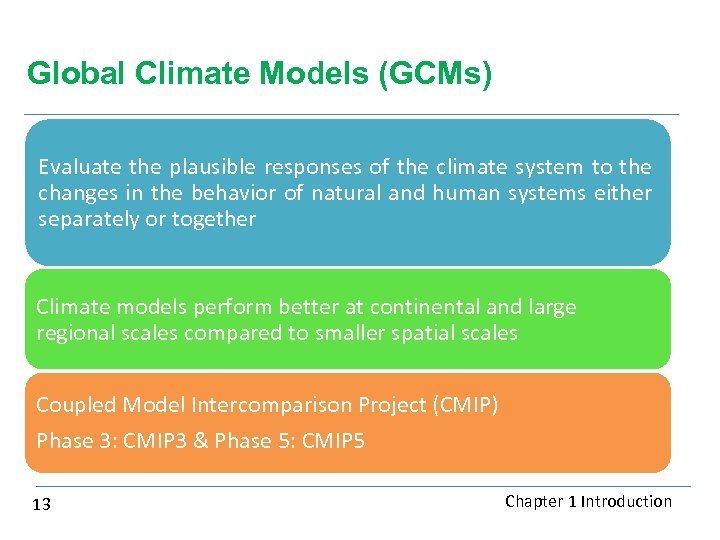 Global Climate Models (GCMs)

Evaluate the plausible responses of the climate system to the changes in the behavior of natural and human systems either separately or together

Climate models perform better at continental and large regional scales compared to smaller spatial scales

Coupled Model Intercomparison Project (CMIP)

Phase 3: CMIP3 & Phase 5: CMIP5

13

Chapter 1 Introduction